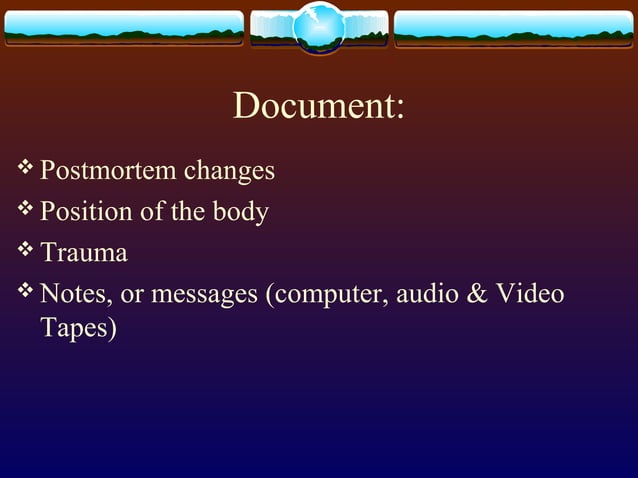 Document:

❖ Postmortem changes

❖ Position of the body

❖ Trauma

❖ Notes, or messages (computer, audio & Video Tapes)